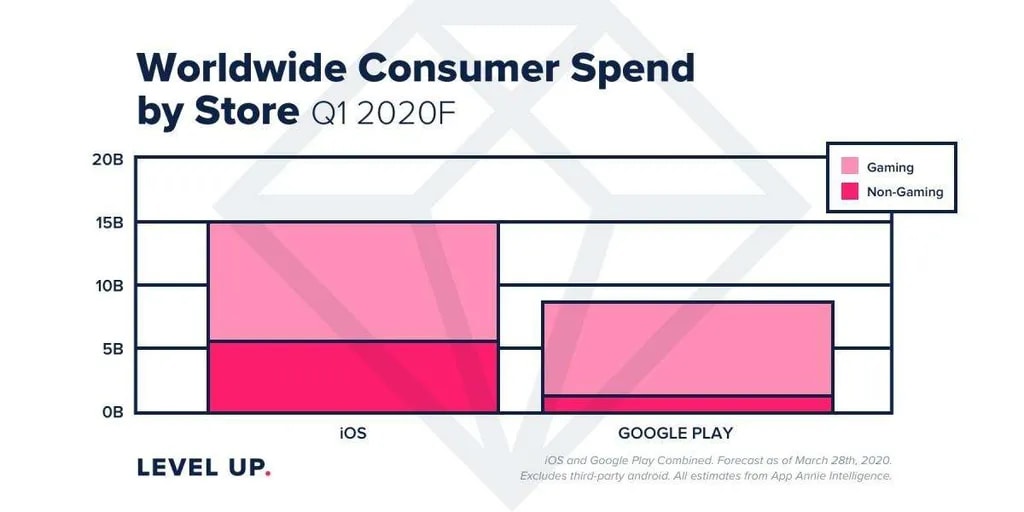 Worldwide Consumer Spend by Store Q1 2020F

Gaming
Non-Gaming

20B
15B
10B
5B
0B

iOS
GOOGLE PLAY

LEVEL UP.

iOS and Google Play Combined. Forecast as of March 28th, 2020. Excludes third-party android. All estimates from App Annie Intelligence.